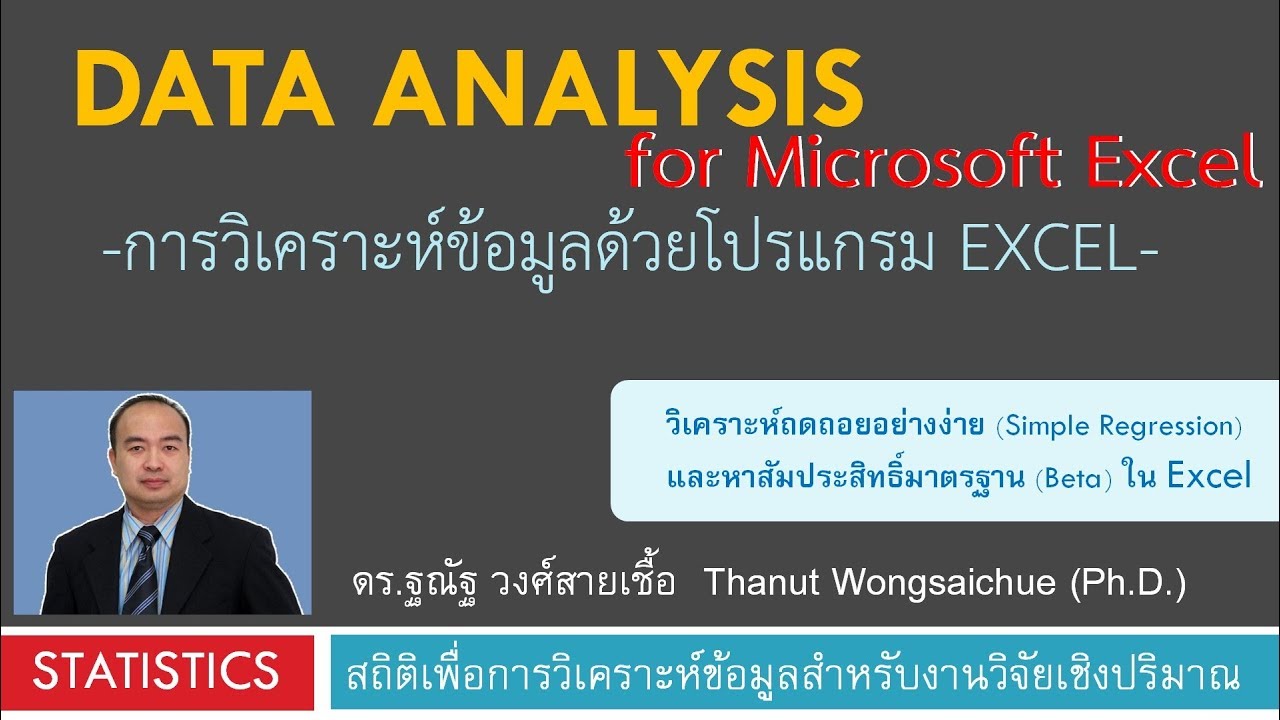 DATA ANALYSIS
for Microsoft Excel
-การวิเคราะห์ข้อมูลด้วยโปรแกรม EXCEL-

วิเคราะห์ถดถอยอย่างง่าย (Simple Regression)
และหาสัมประสิทธิ์มาตรฐาน (Beta) ใน Excel

ดร.ฐณัฐ วงศ์สายเชื้อ Thanut Wongsaichue (Ph.D.)

STATISTICS
สถิติเพื่อการวิเคราะห์ข้อมูลสำหรับงานวิจัยเชิงปริมาณ